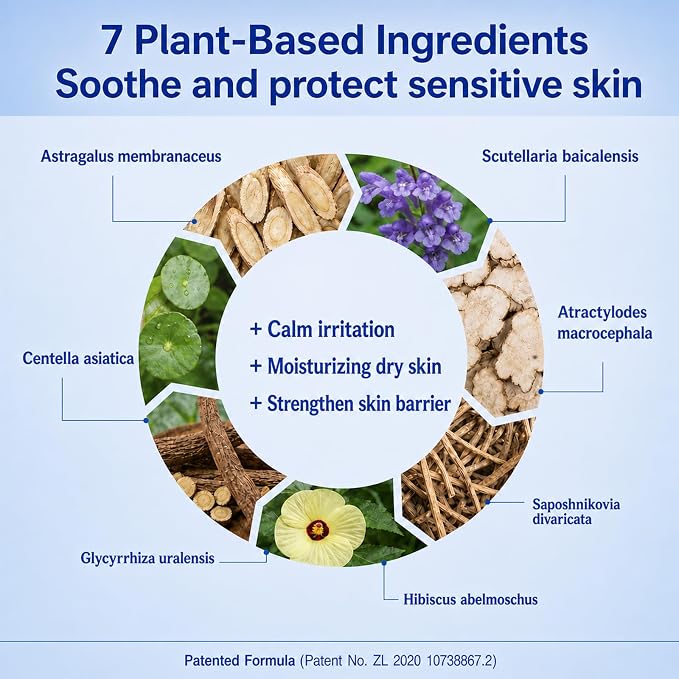 7 Plant-Based Ingredients
Soothe and protect sensitive skin

Astragalus membranaceus

Scutellaria baicalensis

Atractylodes macrocephala

Centella asiatica

+ Calm irritation
+ Moisturizing dry skin
+ Strengthen skin barrier

Saposhnikovia divaricata

Glycyrrhiza uralensis

Hibiscus abelmoschus

Patented Formula (Patent No. ZL 2020 10738867.2)